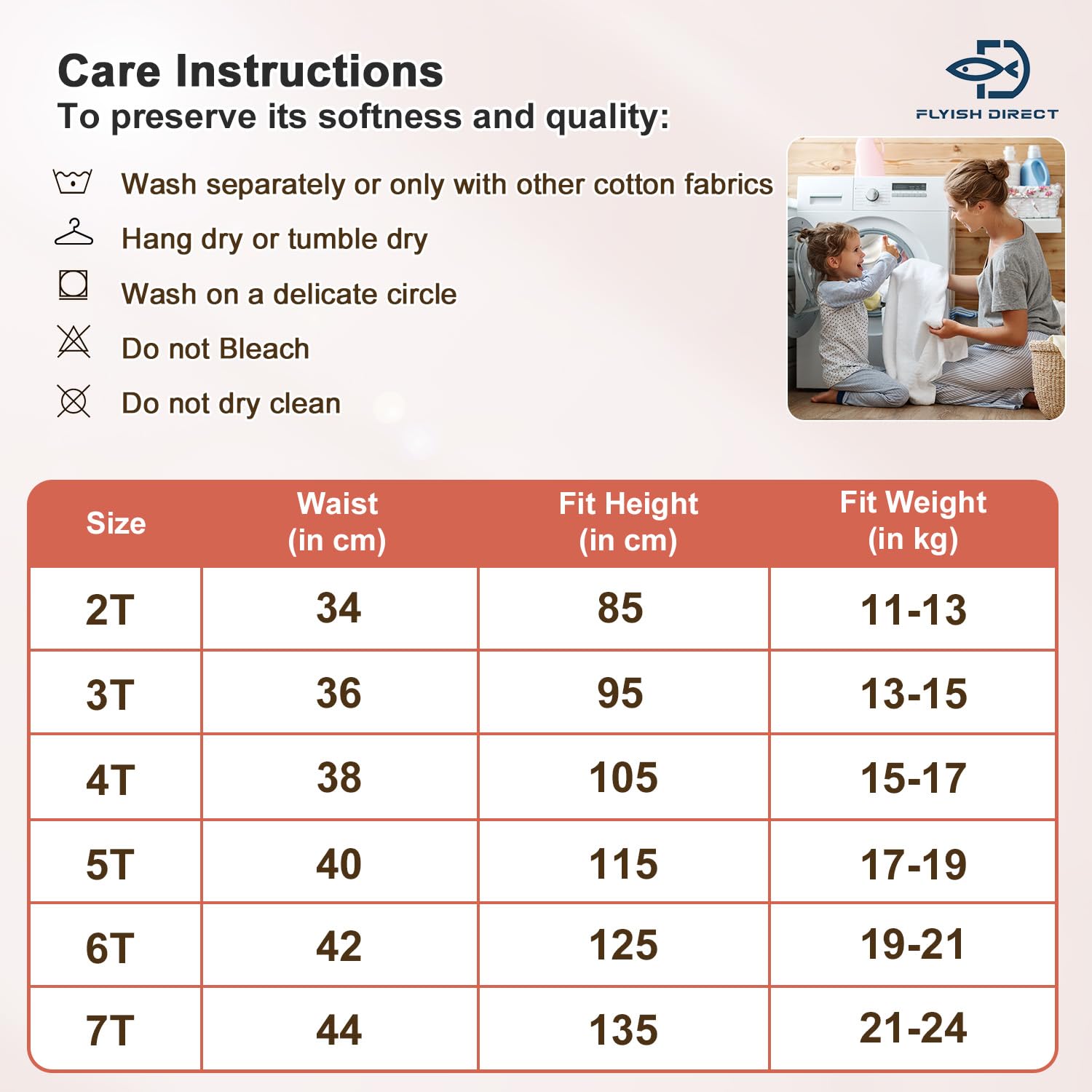 Care Instructions
To preserve its softness and quality:

FLYISH DIRECT

Wash separately or only with other cotton fabrics

Hang dry or tumble dry

Wash on a delicate circle

Do not Bleach

Do not dry clean

| Size | Waist (in cm) | Fit Height (in cm) | Fit Weight (in kg) |
|---|---|---|---|
| 2T | 34 | 85 | 11-13 |
| 3T | 36 | 95 | 13-15 |
| 4T | 38 | 105 | 15-17 |
| 5T | 40 | 115 | 17-19 |
| 6T | 42 | 125 | 19-21 |
| 7T | 44 | 135 | 21-24 |